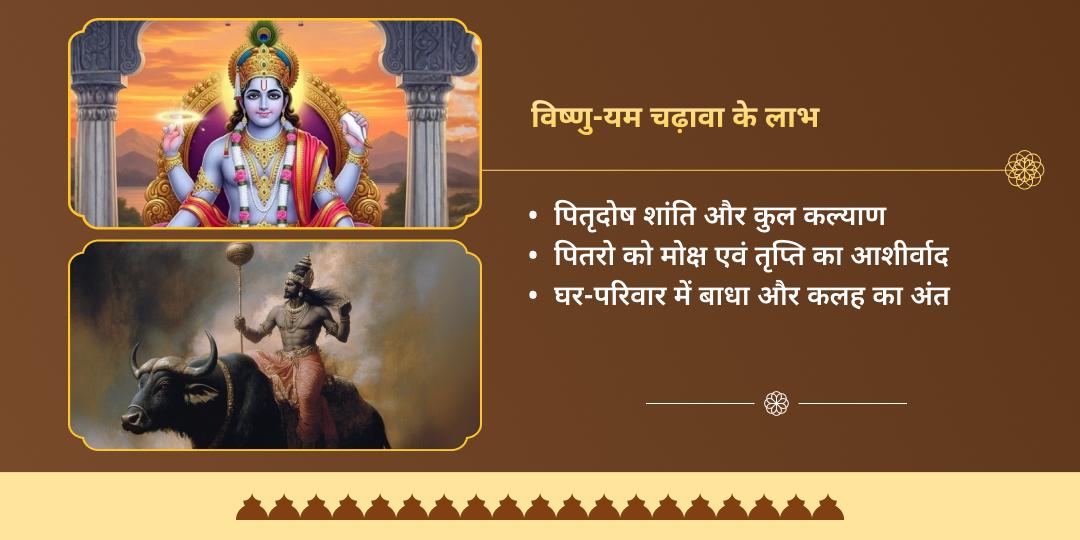 विष्णु-यम चढ़ावा के लाभ

• पितृदोष शांति और कुल कल्याण
• पितरो को मोक्ष एवं तृप्ति का आशीर्वाद
• घर-परिवार में बाधा और कलह का अंत